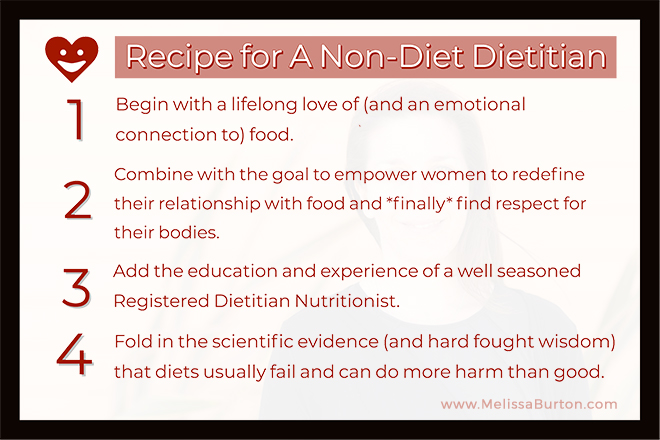 Recipe for A Non-Diet Dietitian

1 Begin with a lifelong love of (and an emotional connection to) food.

2 Combine with the goal to empower women to redefine their relationship with food and *finally* find respect for their bodies.

3 Add the education and experience of a well seasoned Registered Dietitian Nutritionist.

4 Fold in the scientific evidence (and hard fought wisdom) that diets usually fail and can do more harm than good.

www.MelissaBurton.com